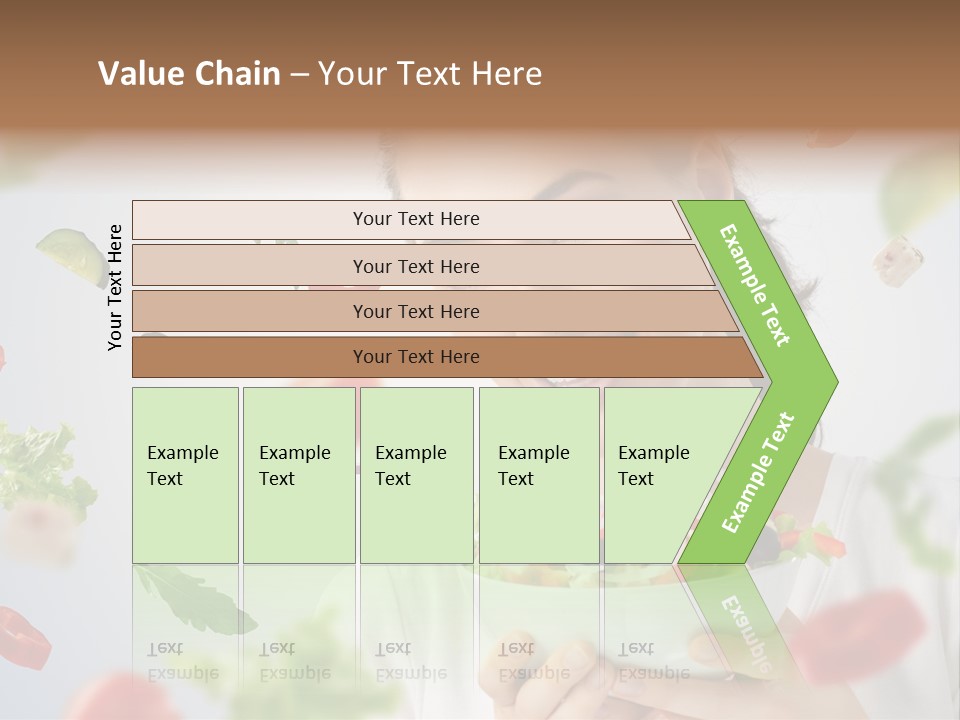 Value Chain – Your Text Here

Your Text Here

Your Text Here

Your Text Here

Your Text Here

Your Text Here

Example Text

Example Text

Example Text

Example Text

Example Text

Example Text

Example Text